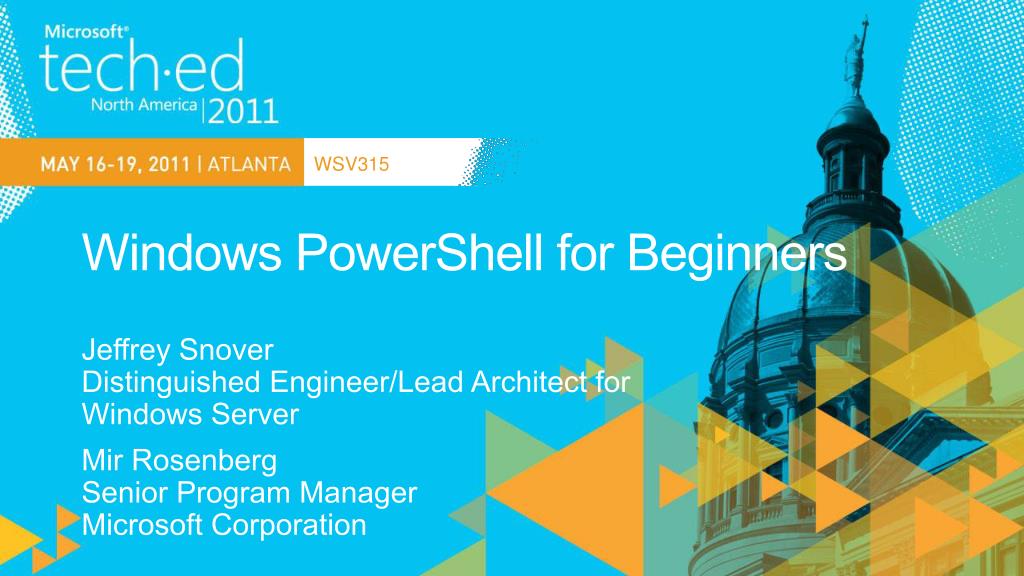 Microsoft®
tech·ed
North America | 2011

MAY 16-19, 2011 | ATLANTA WSV315

Windows PowerShell for Beginners

Jeffrey Snover
Distinguished Engineer/Lead Architect for Windows Server

Mir Rosenberg
Senior Program Manager
Microsoft Corporation